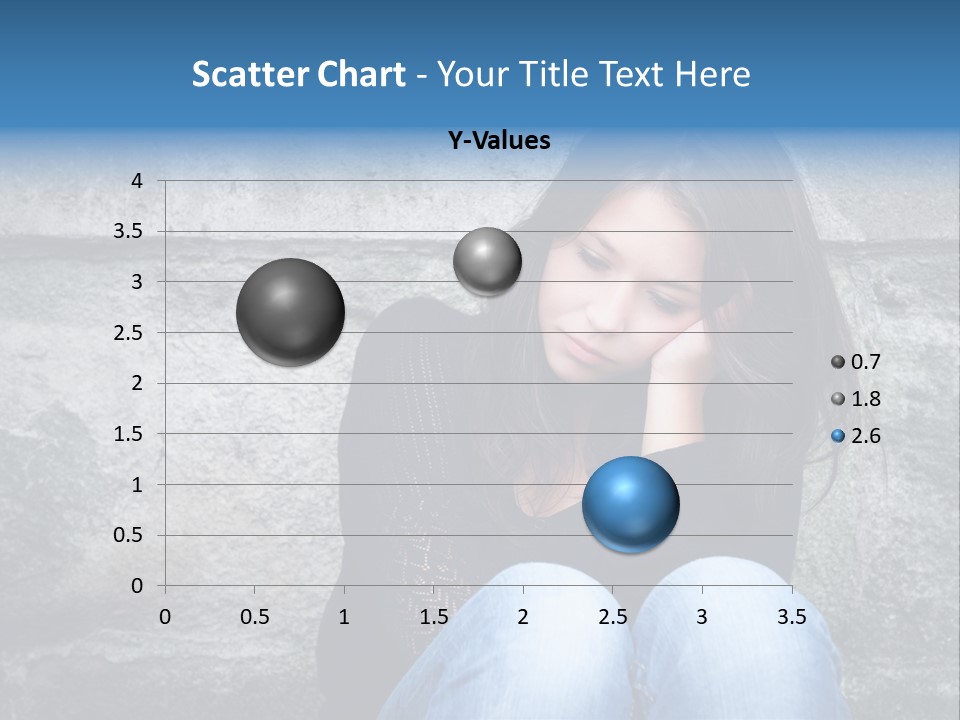 Scatter Chart - Your Title Text Here

Y-Values

4
3.5
3
2.5
2
1.5
1
0.5
0

0 0.5 1 1.5 2 2.5 3 3.5

0.7
1.8
2.6